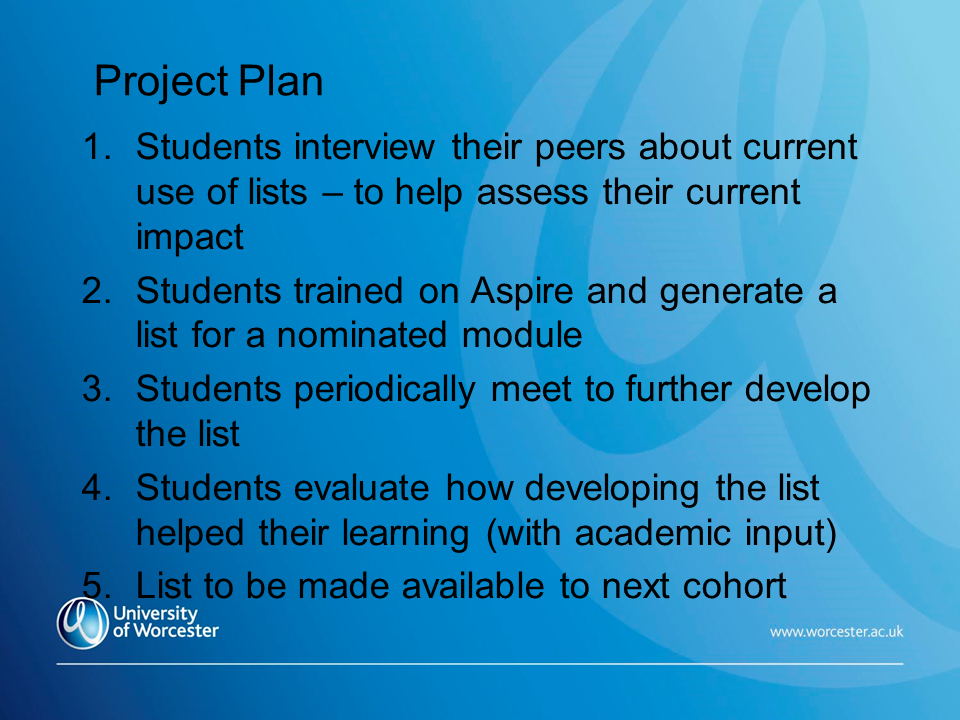 Project Plan

1. Students interview their peers about current use of lists – to help assess their current impact
2. Students trained on Aspire and generate a list for a nominated module
3. Students periodically meet to further develop the list
4. Students evaluate how developing the list helped their learning (with academic input)
5. List to be made available to next cohort

University of Worcester

www.worcester.ac.uk